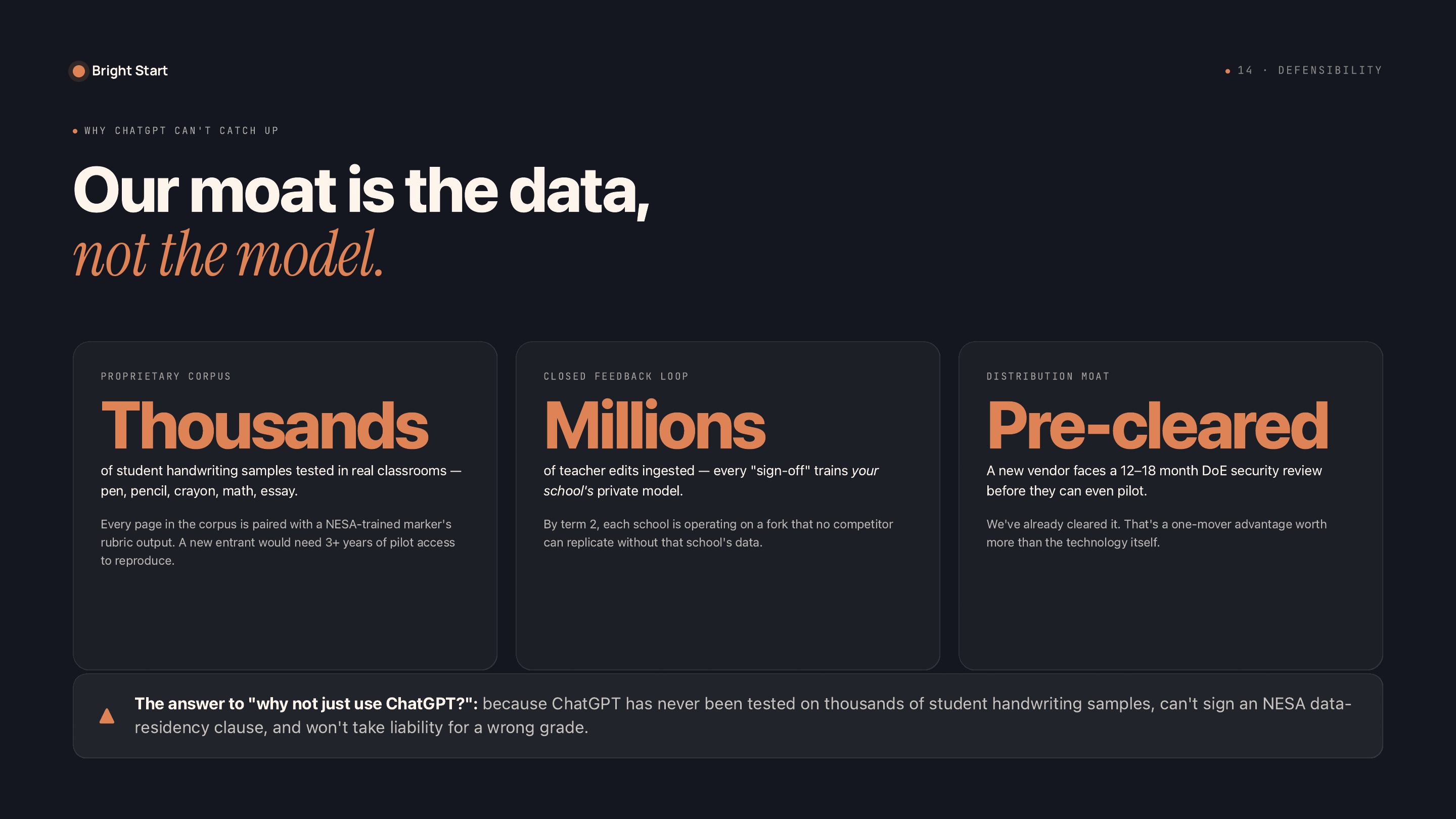 Bright Start

14 · DEFENSIBILITY

WHY CHATGPT CAN'T CATCH UP

Our moat is the data,
not the model.

PROPRIETARY CORPUS

Thousands

of student handwriting samples tested in real classrooms — pen, pencil, crayon, math, essay.

Every page in the corpus is paired with a NESA-trained marker's rubric output. A new entrant would need 3+ years of pilot access to reproduce.

CLOSED FEEDBACK LOOP

Millions

of teacher edits ingested — every "sign-off" trains your school's private model.

By term 2, each school is operating on a fork that no competitor can replicate without that school's data.

DISTRIBUTION MOAT

Pre-cleared

A new vendor faces a 12–18 month DoE security review before they can even pilot.

We've already cleared it. That's a one-mover advantage worth more than the technology itself.

The answer to "why not just use ChatGPT?": because ChatGPT has never been tested on thousands of student handwriting samples, can't sign an NESA data-residency clause, and won't take liability for a wrong grade.